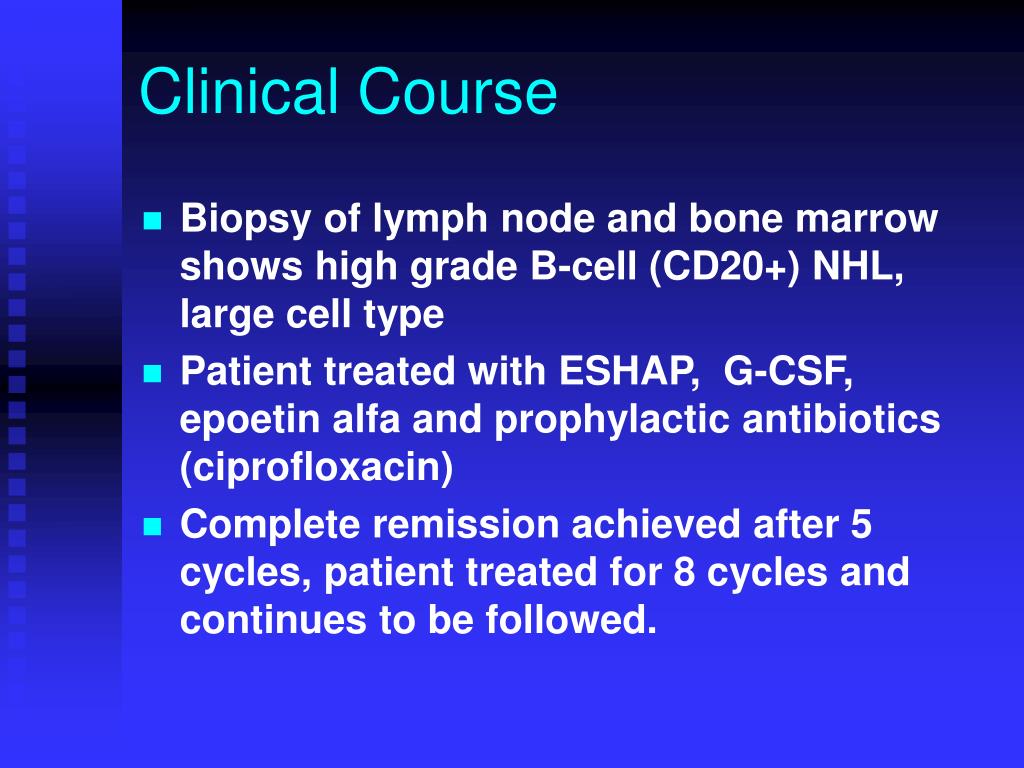 Clinical Course

- Biopsy of lymph node and bone marrow shows high grade B-cell (CD20+) NHL, large cell type
- Patient treated with ESHAP, G-CSF, epoetin alfa and prophylactic antibiotics (ciprofloxacin)
- Complete remission achieved after 5 cycles, patient treated for 8 cycles and continues to be followed.